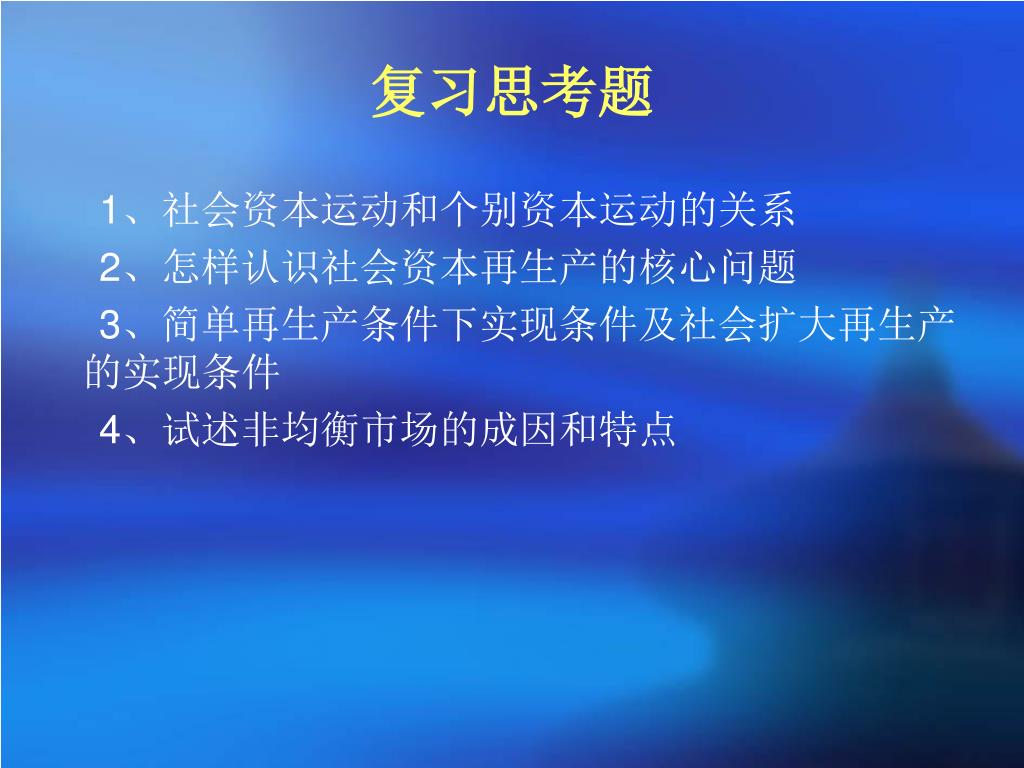 复习思考题

1、社会资本运动和个别资本运动的关系

2、怎样认识社会资本再生产的核心问题

3、简单再生产条件下实现条件及社会扩大再生产的实现条件

4、试述非均衡市场的成因和特点